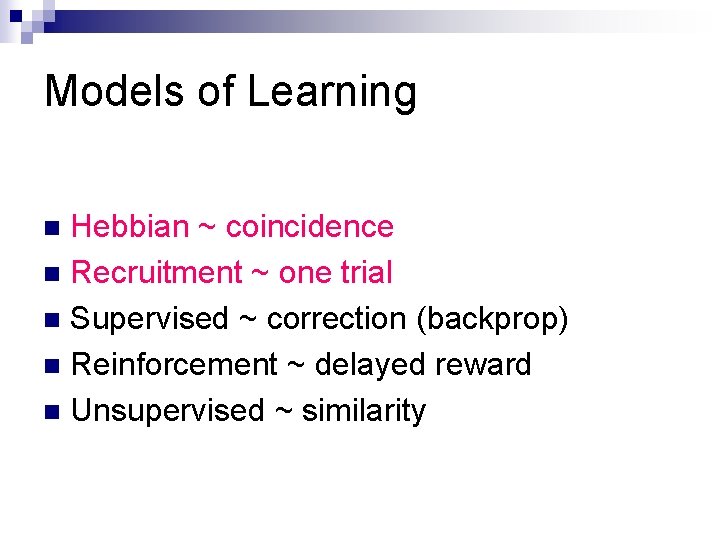 Models of Learning

• Hebbian ~ coincidence
• Recruitment ~ one trial
• Supervised ~ correction (backprop)
• Reinforcement ~ delayed reward
• Unsupervised ~ similarity